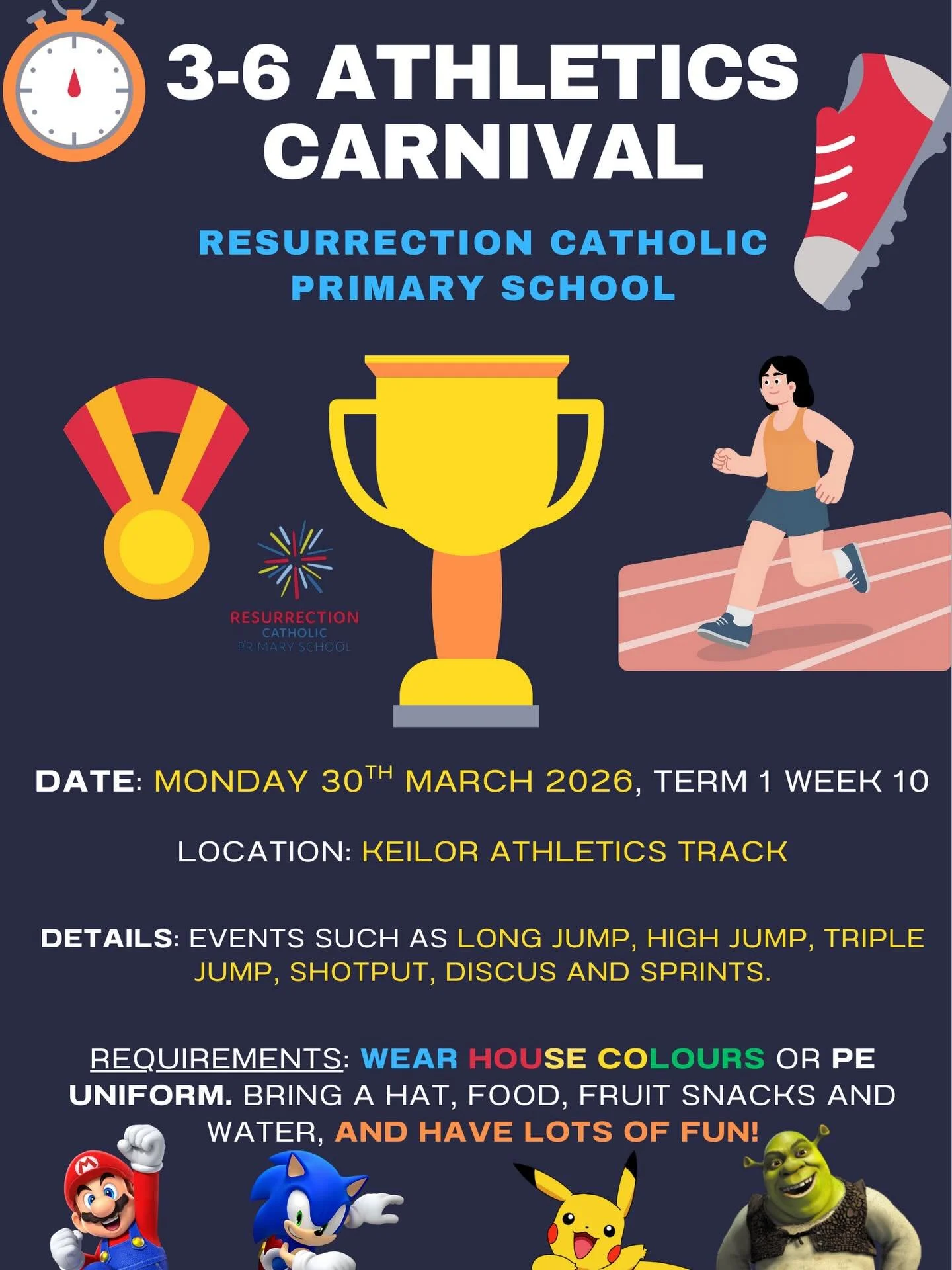 3-6 ATHLETICS CARNIVAL

RESURRECTION CATHOLIC PRIMARY SCHOOL

RESURRECTION CATHOLIC PRIMARY SCHOOL

DATE: MONDAY 30$^{TH}$ MARCH 2026, TERM 1 WEEK 10

LOCATION: KEILOR ATHLETICS TRACK

DETAILS: EVENTS SUCH AS LONG JUMP, HIGH JUMP, TRIPLE JUMP, SHOTPUT, DISCUS AND SPRINTS.

REQUIREMENTS: WEAR HOUSE COLOURS OR PE UNIFORM. BRING A HAT, FOOD, FRUIT SNACKS AND WATER, AND HAVE LOTS OF FUN!